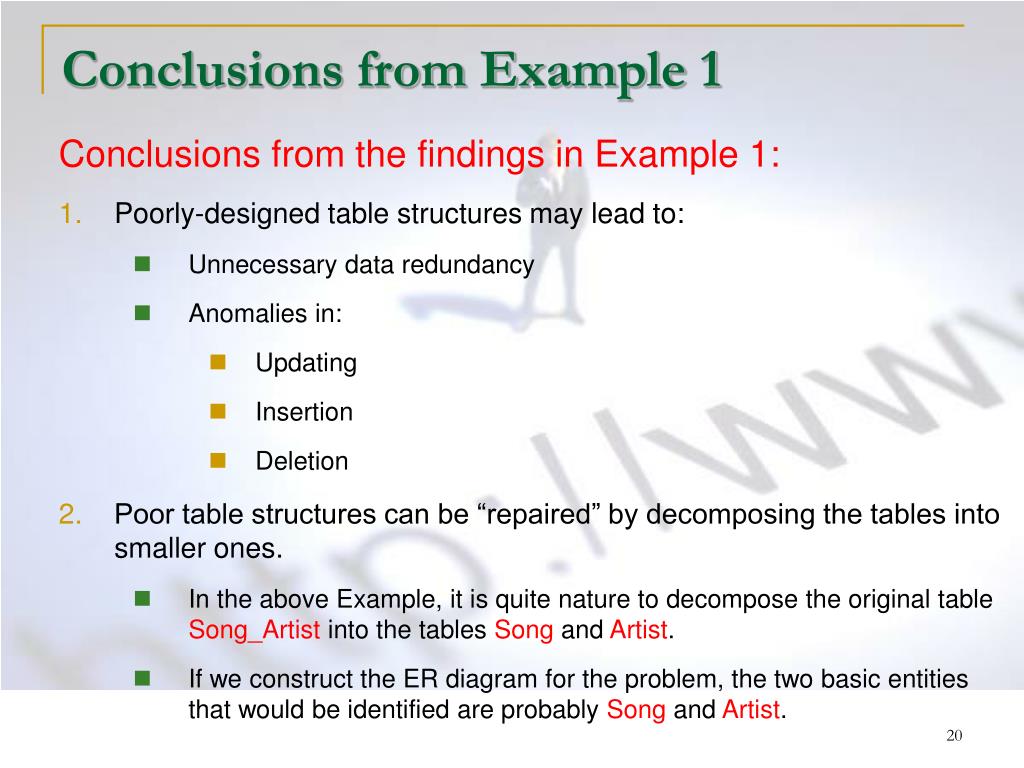 Conclusions from Example 1

Conclusions from the findings in Example 1:

1. Poorly-designed table structures may lead to:

Unnecessary data redundancy

Anomalies in:

Updating

Insertion

Deletion

2. Poor table structures can be “repaired” by decomposing the tables into smaller ones.

In the above Example, it is quite nature to decompose the original table Song_Artist into the tables Song and Artist.

If we construct the ER diagram for the problem, the two basic entities that would be identified are probably Song and Artist.

20